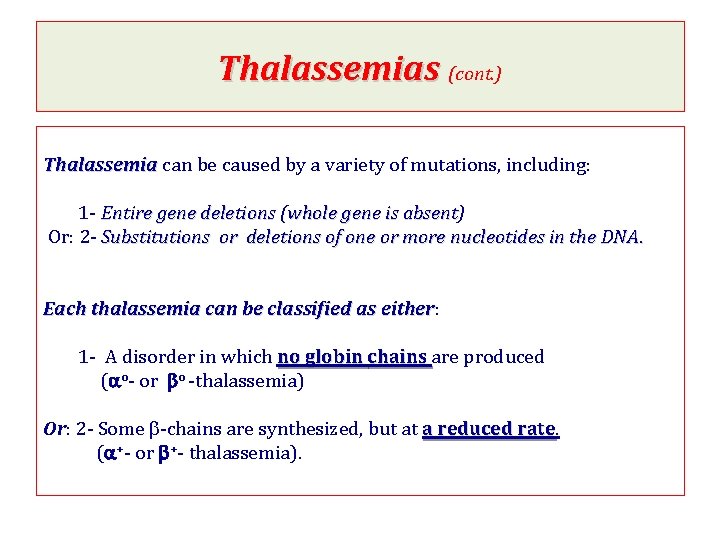 Thalassemias (cont.)

Thalassemia can be caused by a variety of mutations, including:

1- Entire gene deletions (whole gene is absent)
Or: 2- Substitutions or deletions of one or more nucleotides in the DNA.

Each thalassemia can be classified as either:

1- A disorder in which no globin chains are produced ($\alpha^o$- or $\beta^o$ -thalassemia)

Or: 2- Some β-chains are synthesized, but at a reduced rate. ($\alpha^+$- or $\beta^+$- thalassemia).